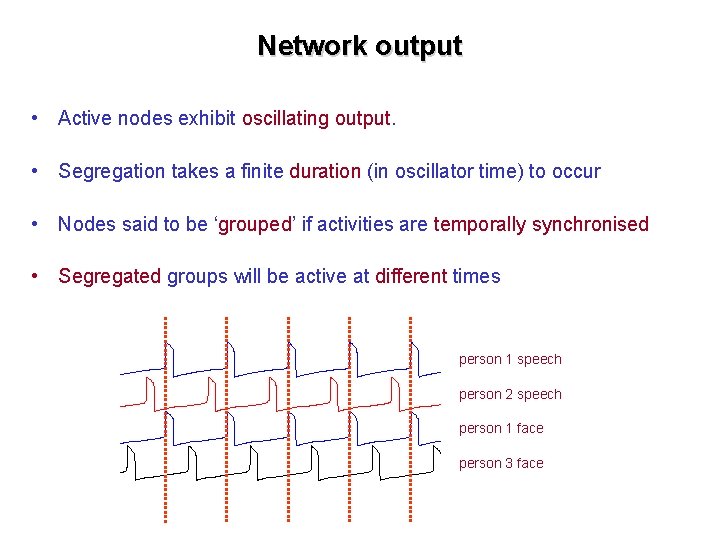 Network output

• Active nodes exhibit oscillating output.

• Segregation takes a finite duration (in oscillator time) to occur

• Nodes said to be ‘grouped’ if activities are temporally synchronised

• Segregated groups will be active at different times

person 1 speech
person 2 speech
person 1 face
person 3 face